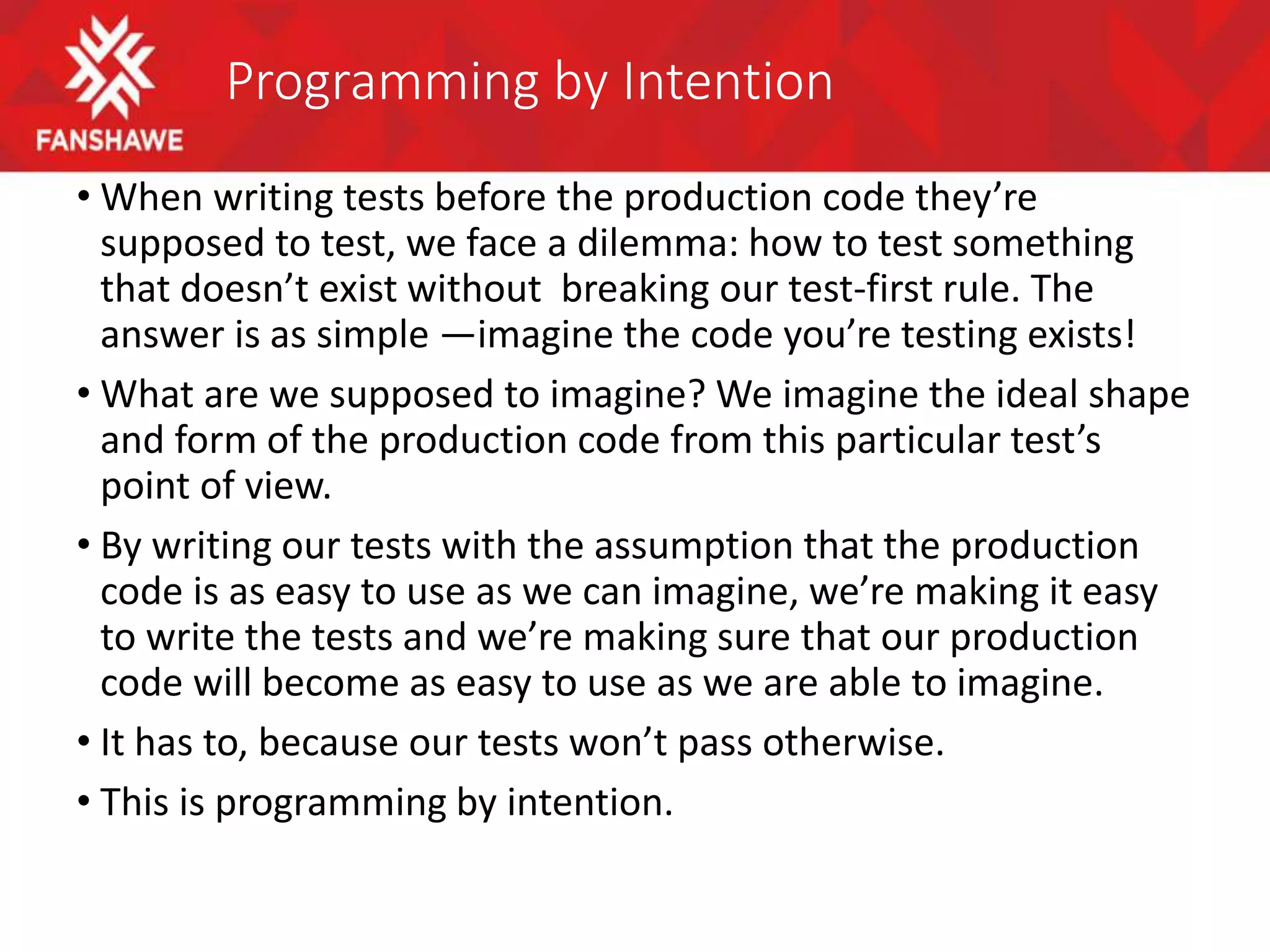 FANSHAWE

Programming by Intention

• When writing tests before the production code they’re supposed to test, we face a dilemma: how to test something that doesn’t exist without  breaking our test-first rule. The answer is as simple —imagine the code you’re testing exists!

• What are we supposed to imagine? We imagine the ideal shape and form of the production code from this particular test’s point of view.

• By writing our tests with the assumption that the production code is as easy to use as we can imagine, we’re making it easy to write the tests and we’re making sure that our production code will become as easy to use as we are able to imagine.

• It has to, because our tests won’t pass otherwise.

• This is programming by intention.